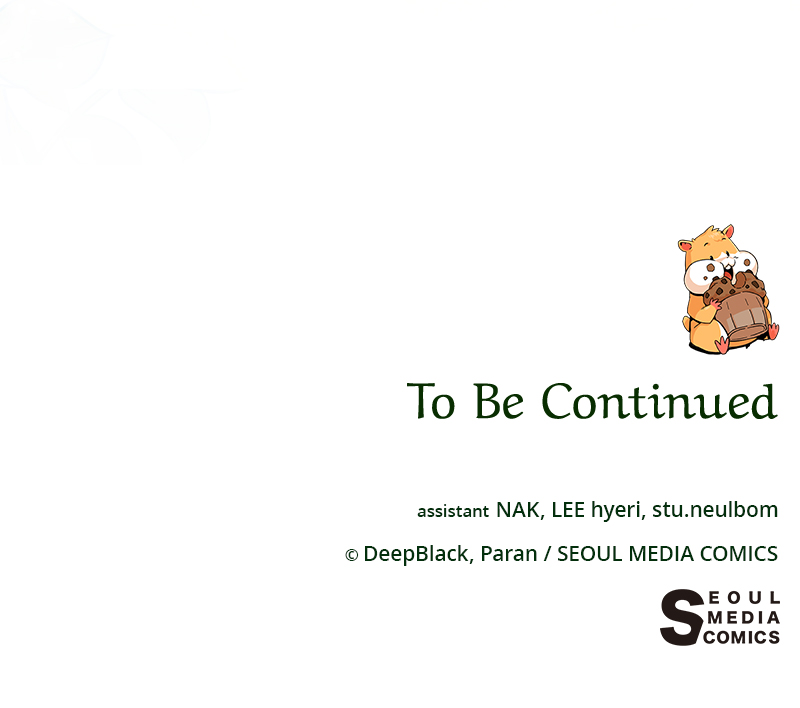 To Be Continued

assistant NAK, LEE hyeri, stu.neulbom

© DeepBlack, Paran / SEOUL MEDIA COMICS

SEOUL
MEDIA
COMICS